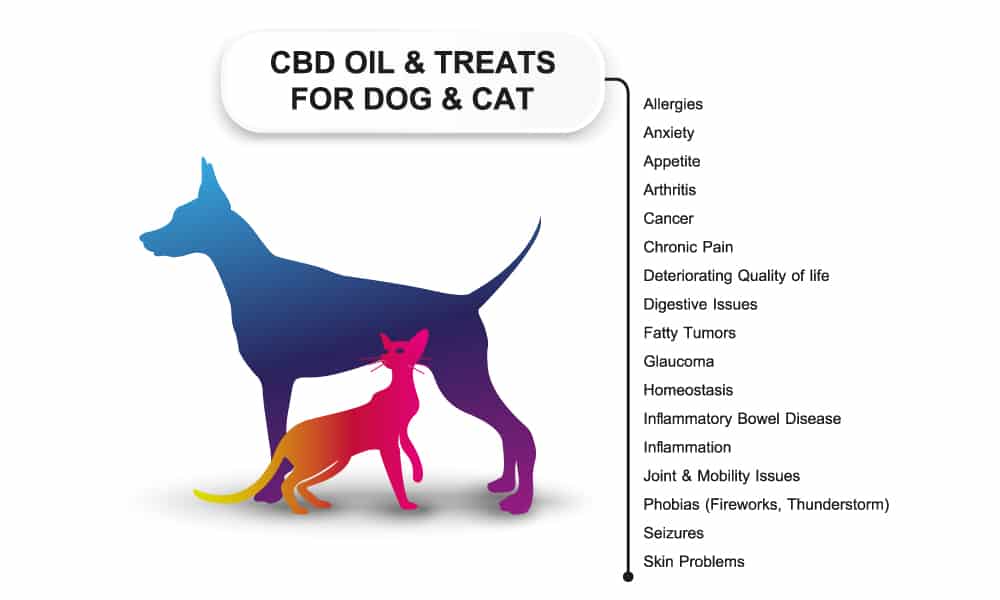 CBD OIL & TREATS FOR DOG & CAT

Allergies
Anxiety
Appetite
Arthritis
Cancer
Chronic Pain
Deteriorating Quality of life
Digestive Issues
Fatty Tumors
Glaucoma
Homeostasis
Inflammatory Bowel Disease
Inflammation
Joint & Mobility Issues
Phobias (Fireworks, Thunderstorm)
Seizures
Skin Problems